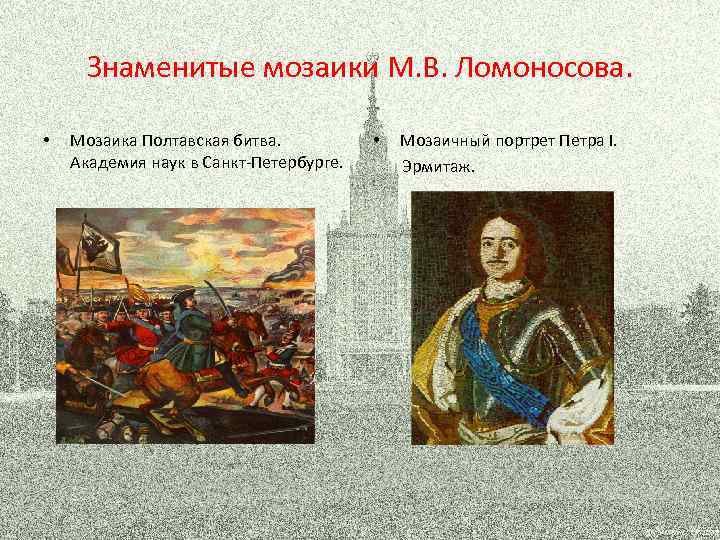 Знаменитые мозаики М.В. Ломоносова.

• Мозаика Полтавская битва. Академия наук в Санкт-Петербурге.

• Мозаичный портрет Петра I. Эрмитаж.